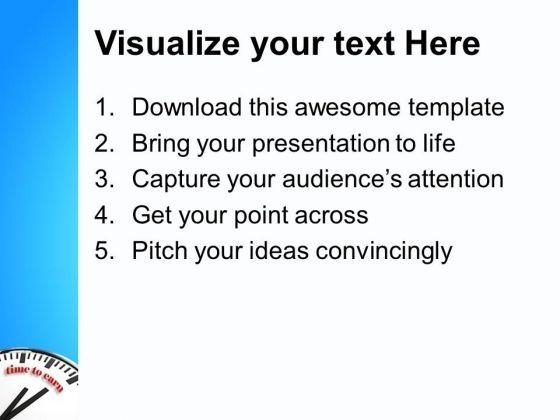 Visualize your text Here

1. Download this awesome template
2. Bring your presentation to life
3. Capture your audience's attention
4. Get your point across
5. Pitch your ideas convincingly

time to earn